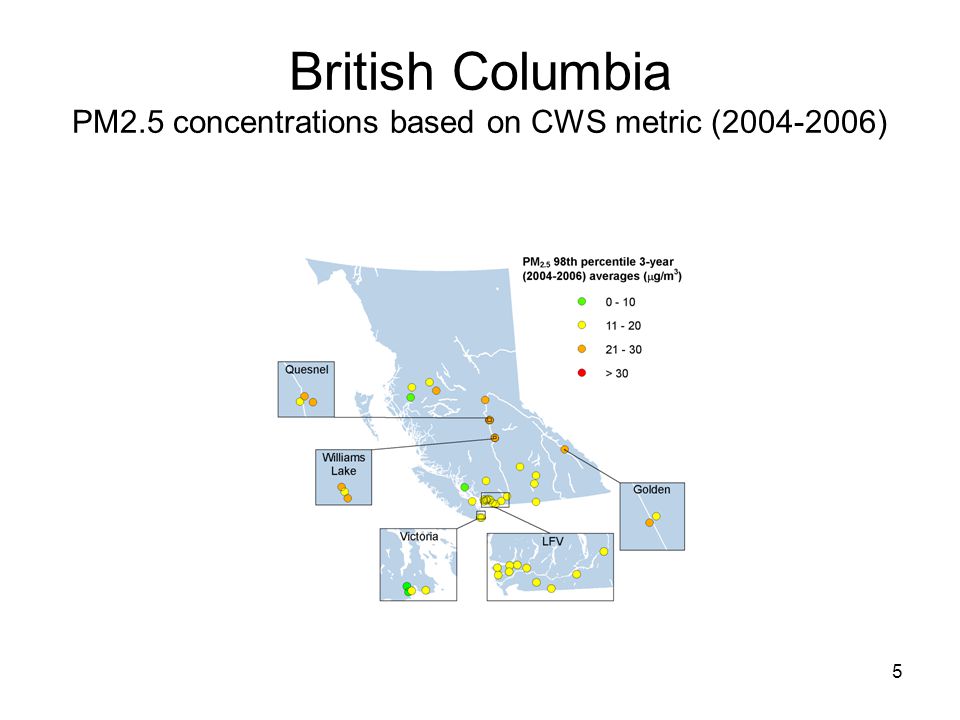 British Columbia
PM2.5 concentrations based on CWS metric (2004-2006)

$PM_{2.5}$ 98th percentile 3-year (2004-2006) averages ($\mu g/m^3$)

0 - 10

11 - 20

21 - 30

> 30

Quesnel

Williams Lake

Golden

Victoria

LFV

5